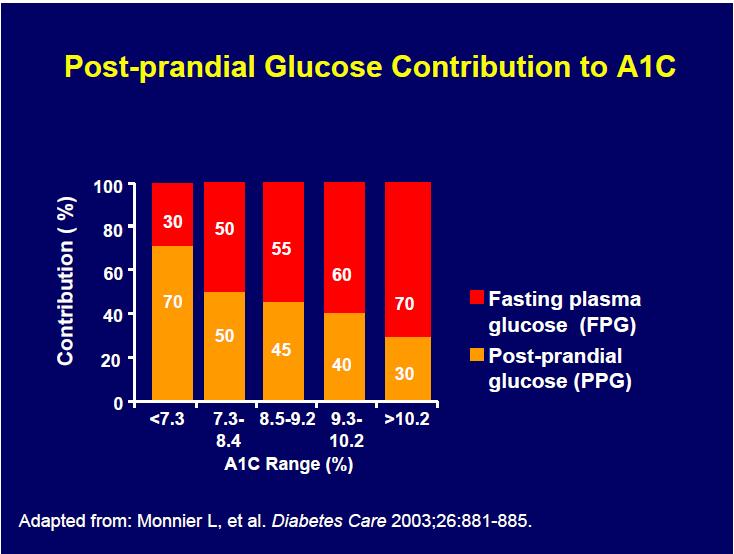 Post-prandial Glucose Contribution to A1C

Contribution ( %)

100
80
60
40
20
0

30
70
50
50
55
45
60
40
70
30

<7.3
7.3-8.4
8.5-9.2
9.3-10.2
>10.2

A1C Range (%)

Fasting plasma glucose (FPG)
Post-prandial glucose (PPG)

Adapted from: Monnier L, et al. Diabetes Care 2003;26:881-885.